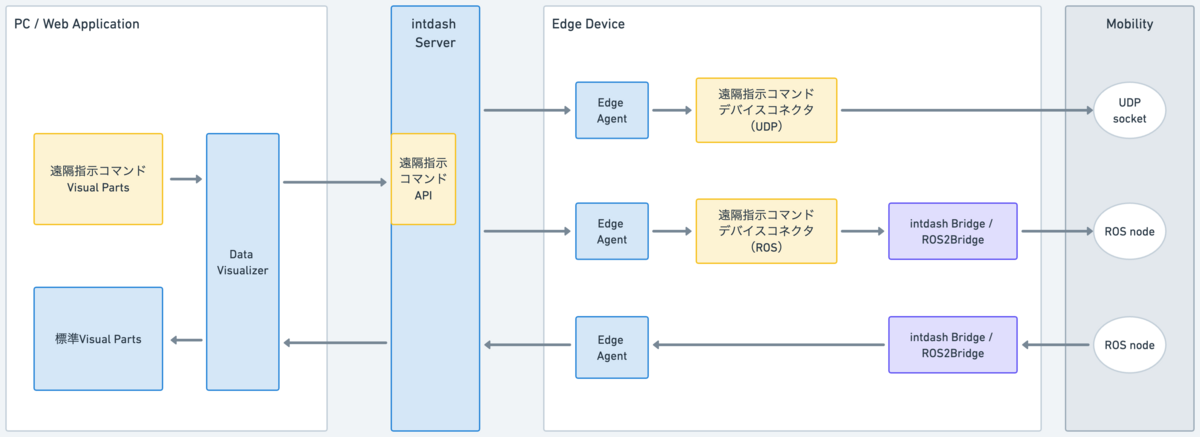 PC / Web Application

遠隔指示コマンド
Visual Parts

Data
Visualizer

標準Visual Parts

intdash
Server

遠隔指示
コマンド
API

Edge Device

Edge
Agent

遠隔指示コマンド
デバイスコネクタ
（UDP）

Edge
Agent

遠隔指示コマンド
デバイスコネクタ
（ROS）

intdash Bridge /
ROS2Bridge

Edge
Agent

intdash Bridge /
ROS2Bridge

Mobility

UDP
socket

ROS node

ROS node